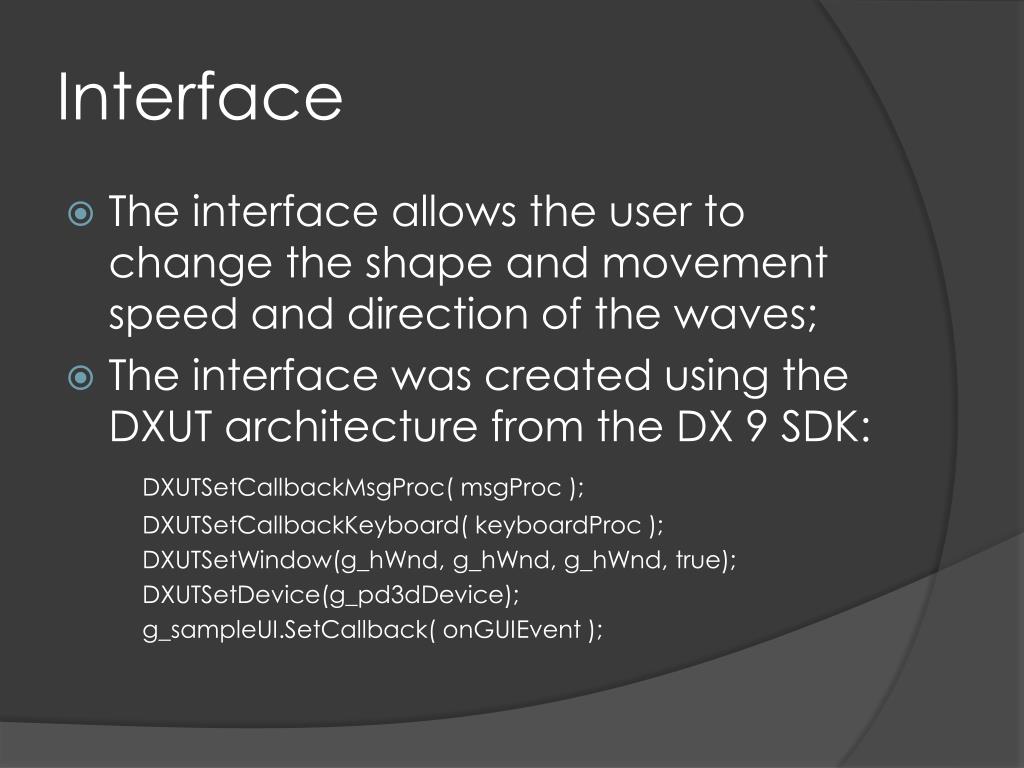 Interface

The interface allows the user to change the shape and movement speed and direction of the waves;

The interface was created using the DXUT architecture from the DX 9 SDK:

DXUTSetCallbackMsgProc( msgProc );
DXUTSetCallbackKeyboard( keyboardProc );
DXUTSetWindow(g_hWnd, g_hWnd, g_hWnd, true);
DXUTSetDevice(g_pd3dDevice);
g_sampleUI.SetCallback( onGUIEvent );